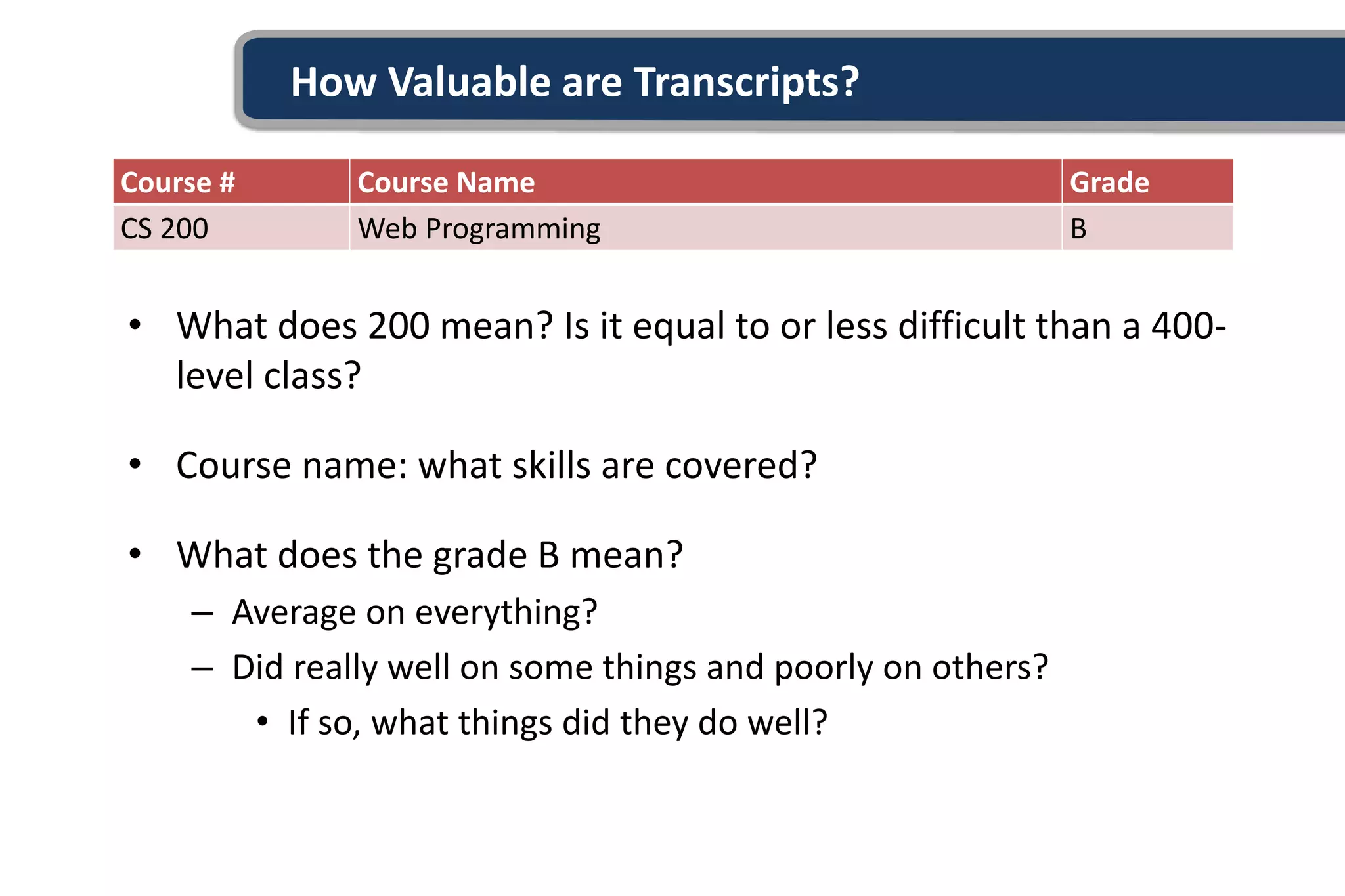 How Valuable are Transcripts?

| Course # | Course Name | Grade |
|---|---|---|
| CS 200 | Web Programming | B |

• What does 200 mean? Is it equal to or less difficult than a 400-level class?

• Course name: what skills are covered?

• What does the grade B mean?
– Average on everything?
– Did really well on some things and poorly on others?
• If so, what things did they do well?